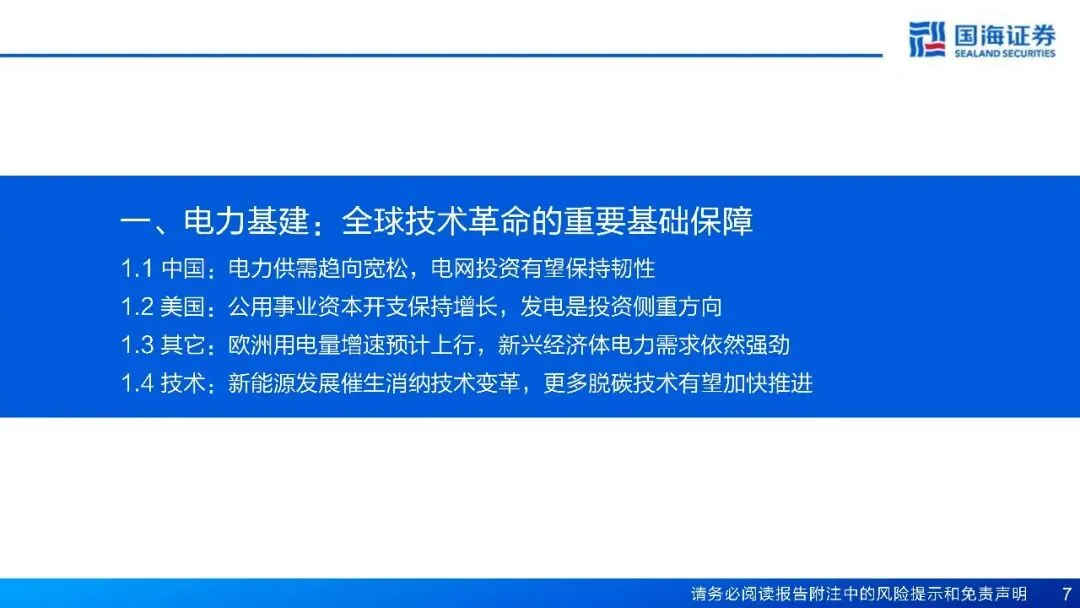 国海证券
SEALAND SECURITIES

一、电力基建：全球技术革命的重要基础保障

1.1 中国：电力供需趋向宽松，电网投资有望保持韧性

1.2 美国：公用事业资本开支保持增长，发电是投资侧重方向

1.3 其它：欧洲用电量增速预计上行，新兴经济体电力需求依然强劲

1.4 技术：新能源发展催生消纳技术变革，更多脱碳技术有望加快推进

请务必阅读报告附注中的风险提示和免责声明 7